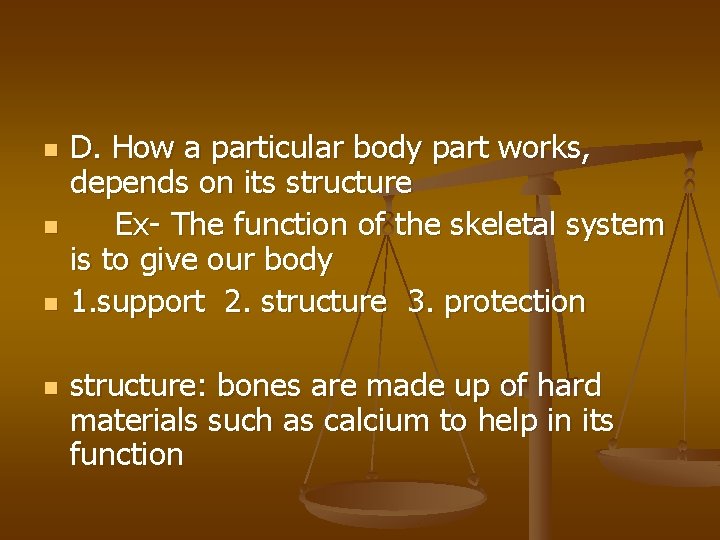 D. How a particular body part works, depends on its structure

Ex- The function of the skeletal system is to give our body

1.support 2. structure 3. protection

structure: bones are made up of hard materials such as calcium to help in its function